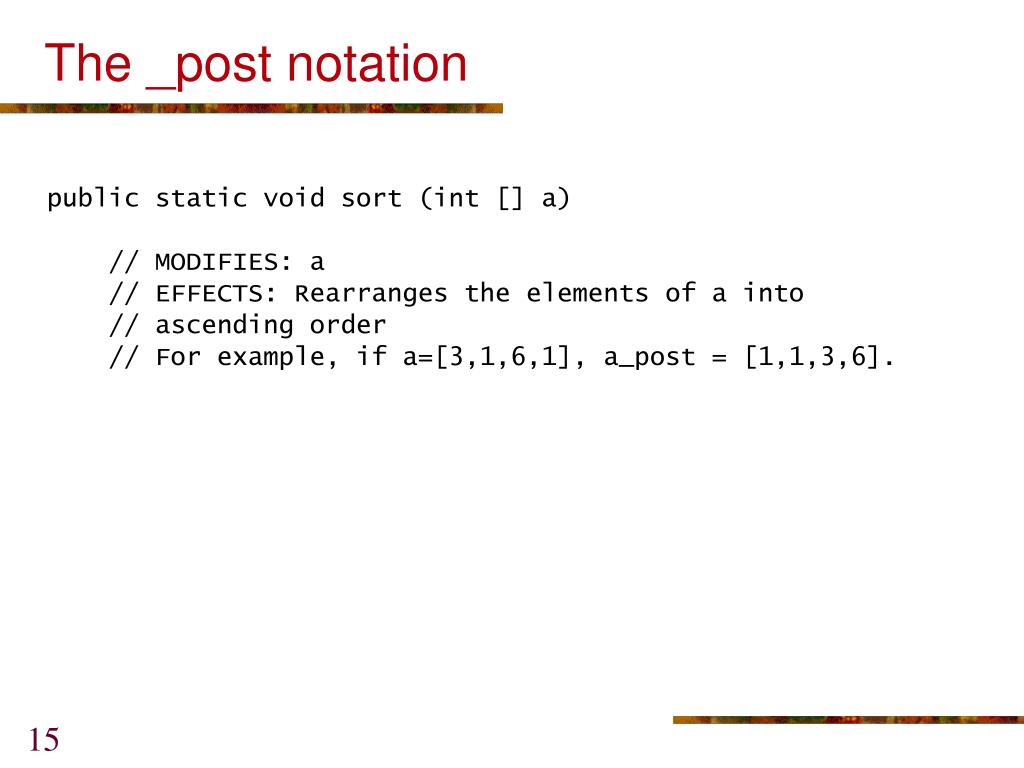 The _post notation

public static void sort (int [] a)

// MODIFIES: a
// EFFECTS: Rearranges the elements of a into
// ascending order
// For example, if a=[3,1,6,1], a_post = [1,1,3,6].

15